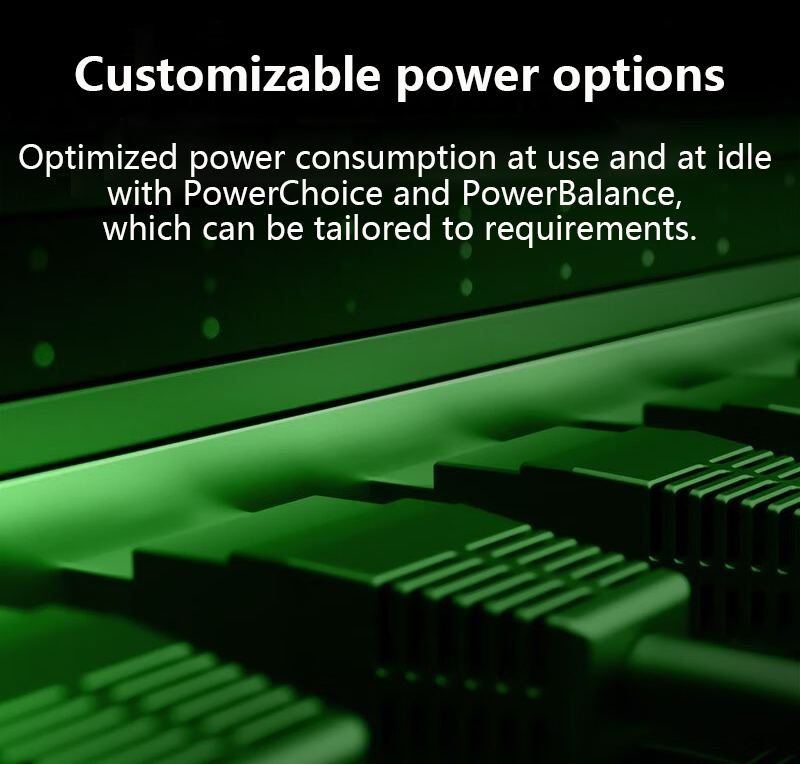 Customizable power options

Optimized power consumption at use and at idle with PowerChoice and PowerBalance, which can be tailored to requirements.